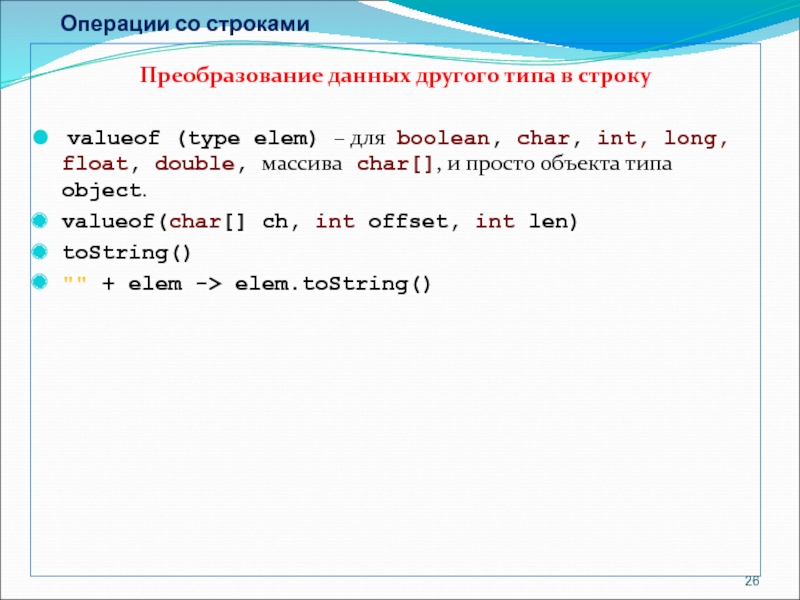 Операции со строками

Преобразование данных другого типа в строку

valueof (type elem) – для boolean, char, int, long, float, double, массива char[], и просто объекта типа object.

valueof(char[] ch, int offset, int len)

toString()

"" + elem -> elem.toString()

26